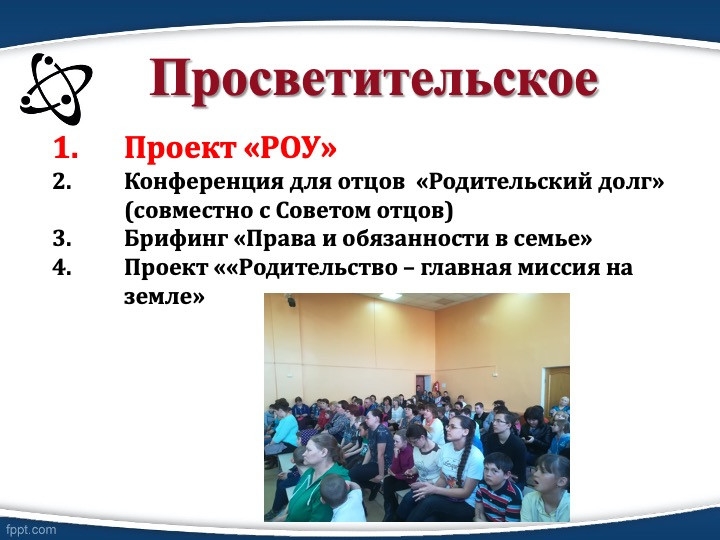 Просветительское

1. Проект «РОУ»
2. Конференция для отцов «Родительский долг» (совместно с Советом отцов)
3. Брифинг «Права и обязанности в семье»
4. Проект ««Родительство – главная миссия на земле»

fppt.com